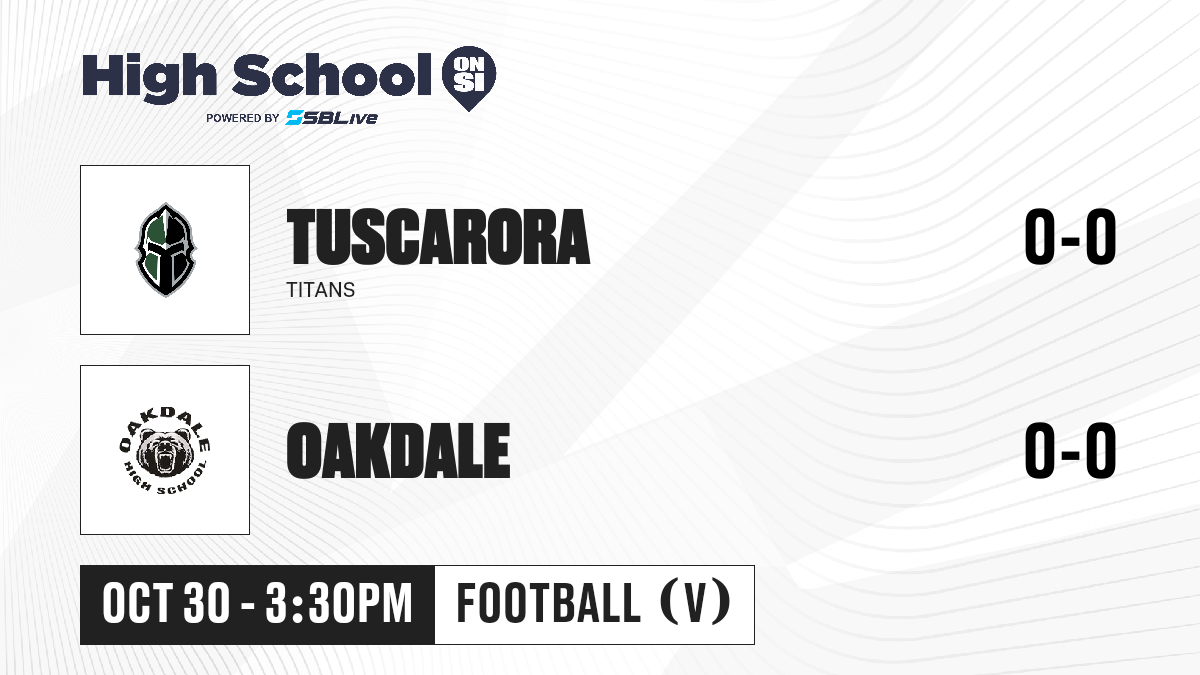 High School ON SI
POWERED BY SBLive

TUSCARORA
TITANS
0-0

OAKDALE HIGH SCHOOL

OAKDALE
0-0

OCT 30 - 3:30PM
FOOTBALL (V)